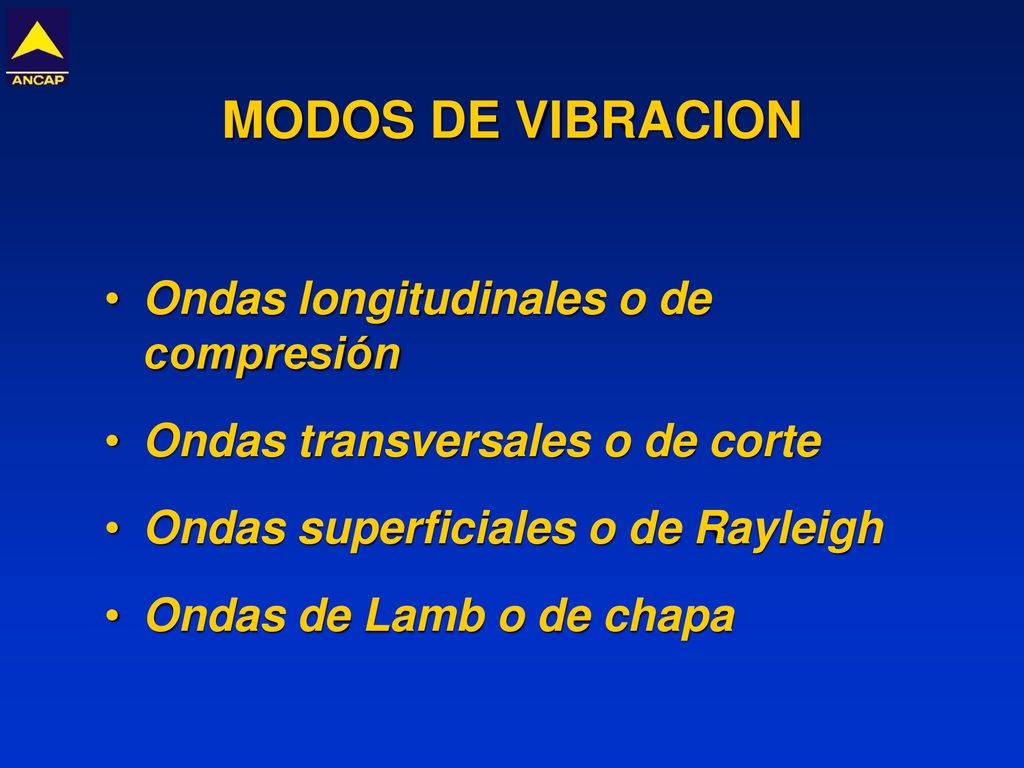 ANCAP

MODOS DE VIBRACION

• Ondas longitudinales o de compresión

• Ondas transversales o de corte

• Ondas superficiales o de Rayleigh

• Ondas de Lamb o de chapa